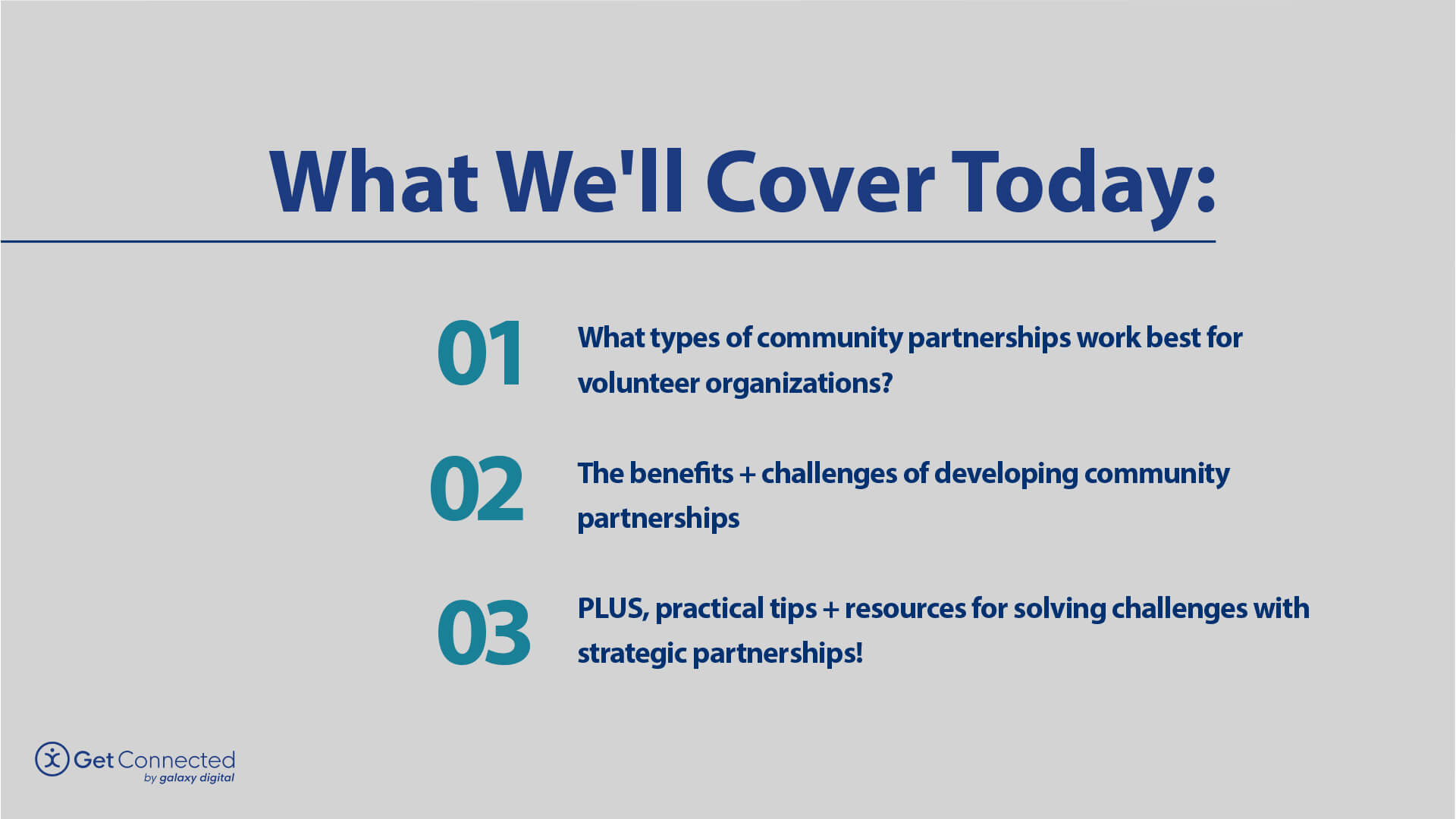 What We'll Cover Today:

01 What types of community partnerships work best for volunteer organizations?

02 The benefits + challenges of developing community partnerships

03 PLUS, practical tips + resources for solving challenges with strategic partnerships!

Get Connected
by galaxy digital